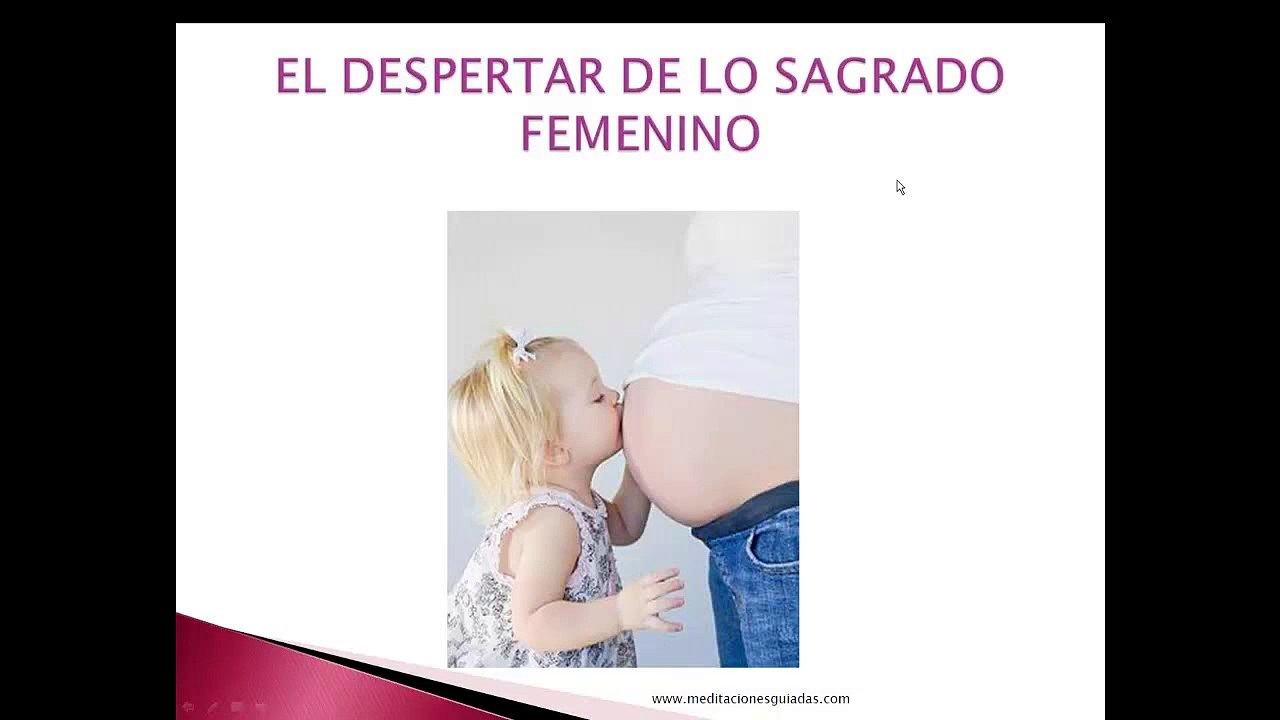 EL DESPERTAR DE LO SAGRADO FEMENINO

www.meditacionesguiadas.com